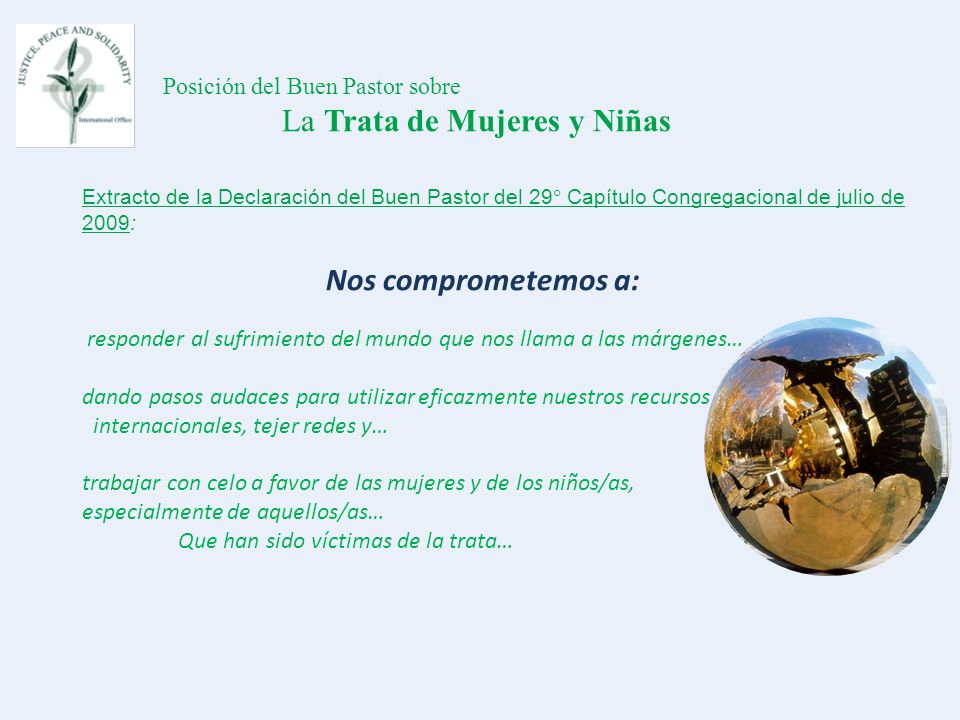 JUSTICE, PEACE AND SOLIDARITY
International Office

Posición del Buen Pastor sobre
La Trata de Mujeres y Niñas

Extracto de la Declaración del Buen Pastor del 29° Capítulo Congregacional de julio de 2009:

Nos comprometemos a:

responder al sufrimiento del mundo que nos llama a las márgenes…

dando pasos audaces para utilizar eficazmente nuestros recursos internacionales, tejer redes y…

trabajar con celo a favor de las mujeres y de los niños/as, especialmente de aquellos/as…
Que han sido víctimas de la trata…